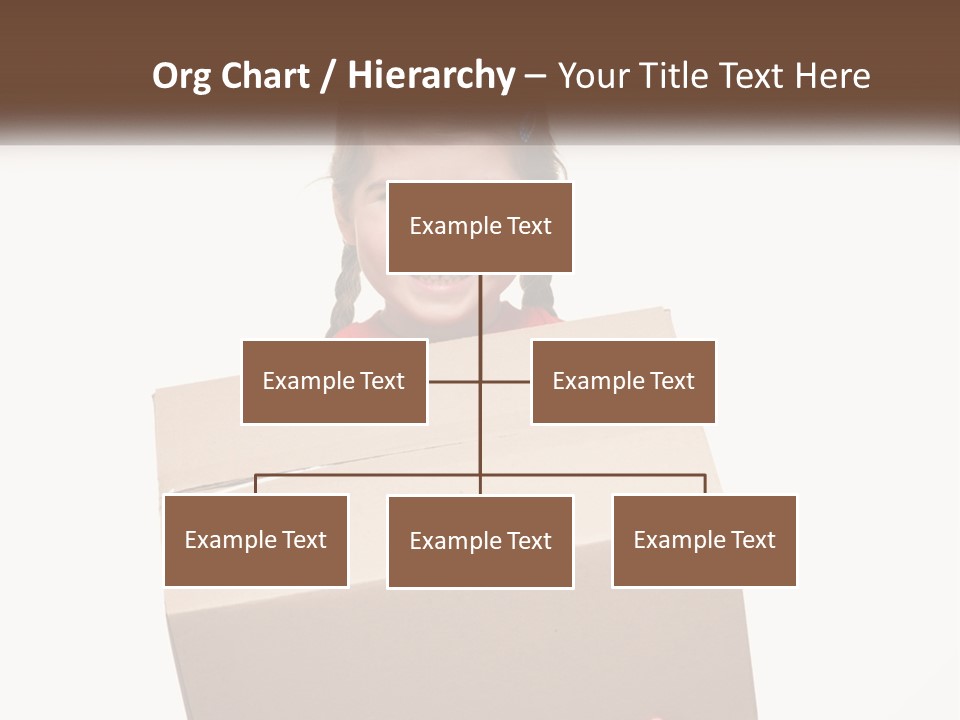 Org Chart / Hierarchy – Your Title Text Here

Example Text

Example Text

Example Text

Example Text

Example Text

Example Text